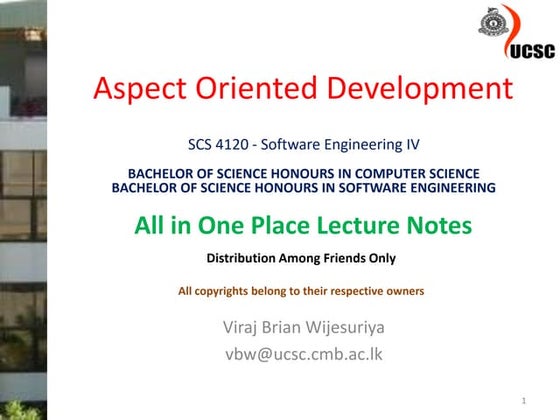 UCSC

Aspect Oriented Development

SCS 4120 - Software Engineering IV

BACHELOR OF SCIENCE HONOURS IN COMPUTER SCIENCE
BACHELOR OF SCIENCE HONOURS IN SOFTWARE ENGINEERING

All in One Place Lecture Notes

Distribution Among Friends Only

All copyrights belong to their respective owners

Viraj Brian Wijesuriya
vbw@ucsc.cmb.ac.lk

1